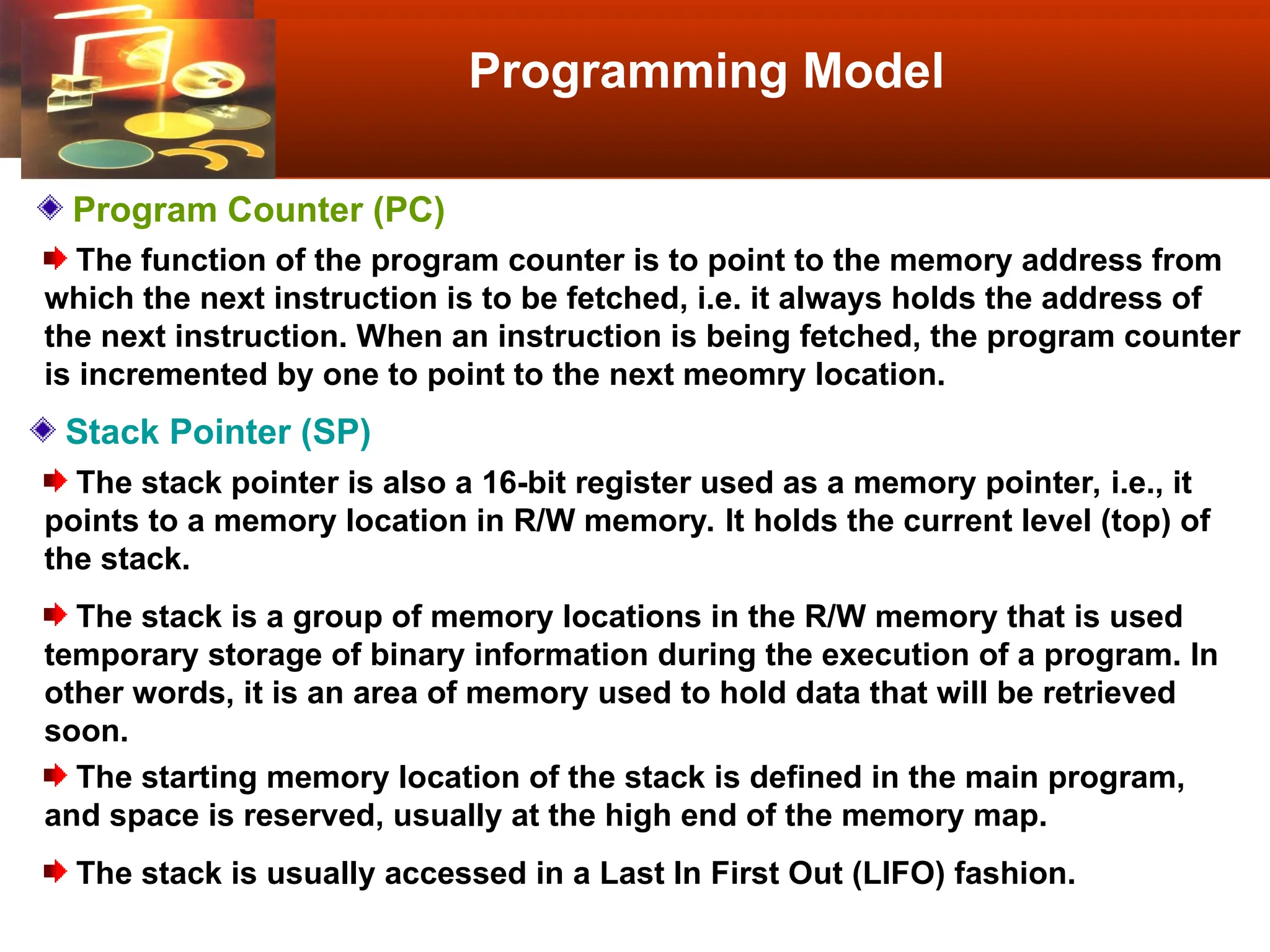 Programming Model

Program Counter (PC)

The function of the program counter is to point to the memory address from which the next instruction is to be fetched, i.e. it always holds the address of the next instruction. When an instruction is being fetched, the program counter is incremented by one to point to the next meomry location.

Stack Pointer (SP)

The stack pointer is also a 16-bit register used as a memory pointer, i.e., it points to a memory location in R/W memory. It holds the current level (top) of the stack.

The stack is a group of memory locations in the R/W memory that is used temporary storage of binary information during the execution of a program. In other words, it is an area of memory used to hold data that will be retrieved soon.

The starting memory location of the stack is defined in the main program, and space is reserved, usually at the high end of the memory map.

The stack is usually accessed in a Last In First Out (LIFO) fashion.